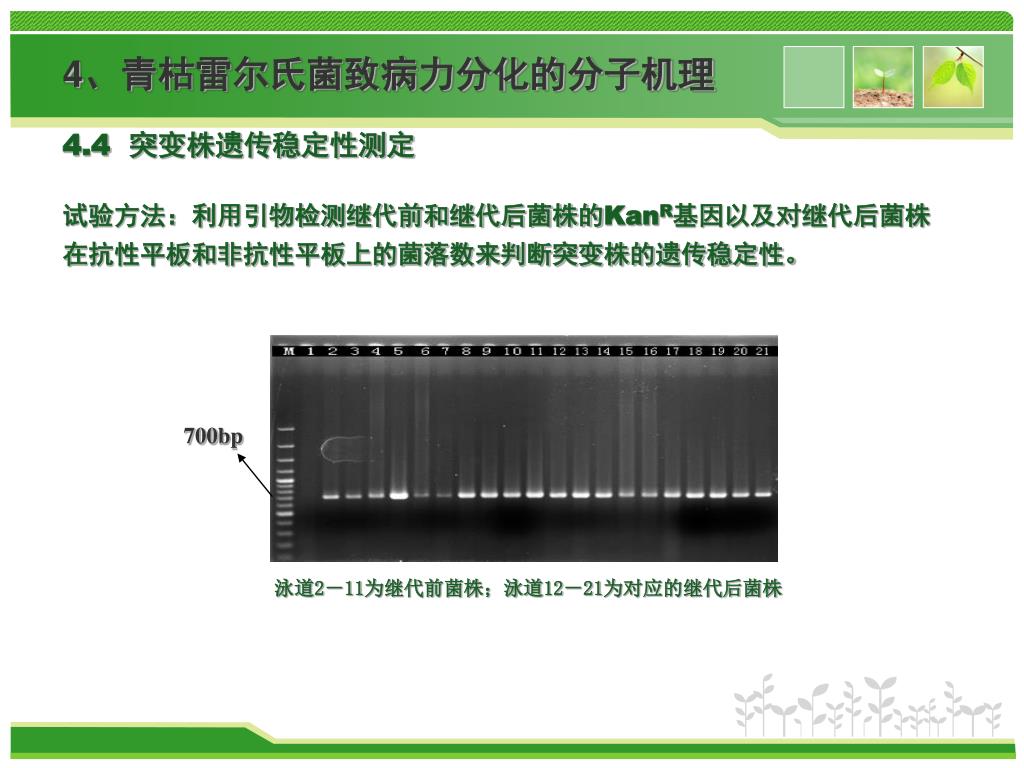 4、青枯雷尔氏菌致病力分化的分子机理

4.4 突变株遗传稳定性测定

试验方法：利用引物检测继代前和继代后菌株的Kan$^R$基因以及对继代后菌株在抗性平板和非抗性平板上的菌落数来判断突变株的遗传稳定性。

M 1 2 3 4 5 6 7 8 9 10 11 12 13 14 15 16 17 18 19 20 21

700bp

泳道2－11为继代前菌株；泳道12－21为对应的继代后菌株